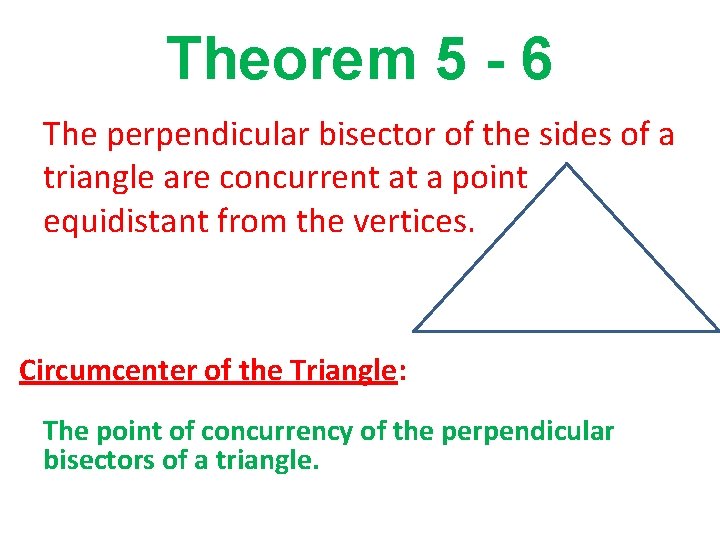 Theorem 5 - 6

The perpendicular bisector of the sides of a triangle are concurrent at a point equidistant from the vertices.

Circumcenter of the Triangle:

The point of concurrency of the perpendicular bisectors of a triangle.